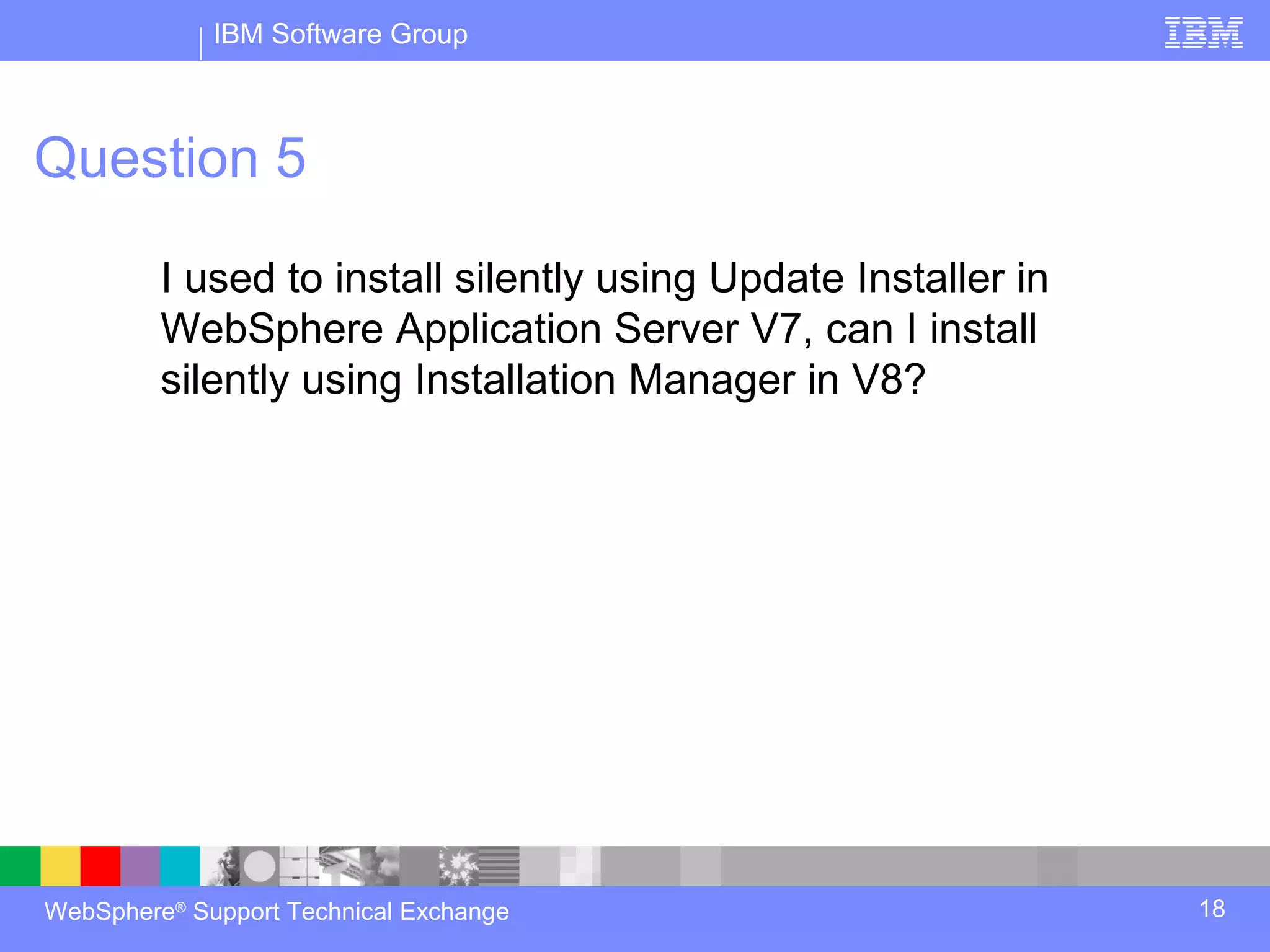 IBM Software Group

IBM

Question 5

I used to install silently using Update Installer in WebSphere Application Server V7, can I install silently using Installation Manager in V8?

WebSphere® Support Technical Exchange

18